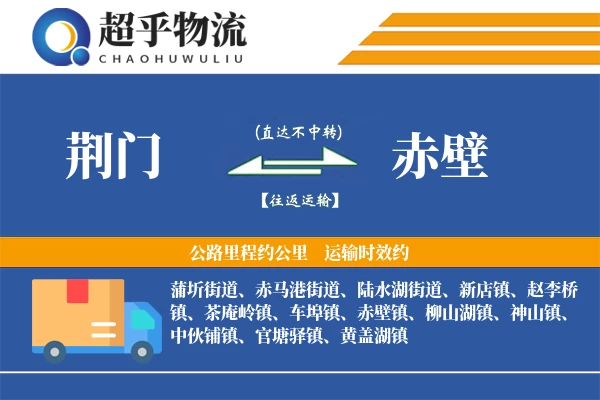 超乎物流
CHAOHUWULIU

荆门

(直达不中转)

【往返运输】

赤壁

公路里程约公里　运输时效约

蒲圻街道、赤马港街道、陆水湖街道、新店镇、赵李桥镇、茶庵岭镇、车埠镇、赤壁镇、柳山湖镇、神山镇、中伙铺镇、官塘驿镇、黄盖湖镇